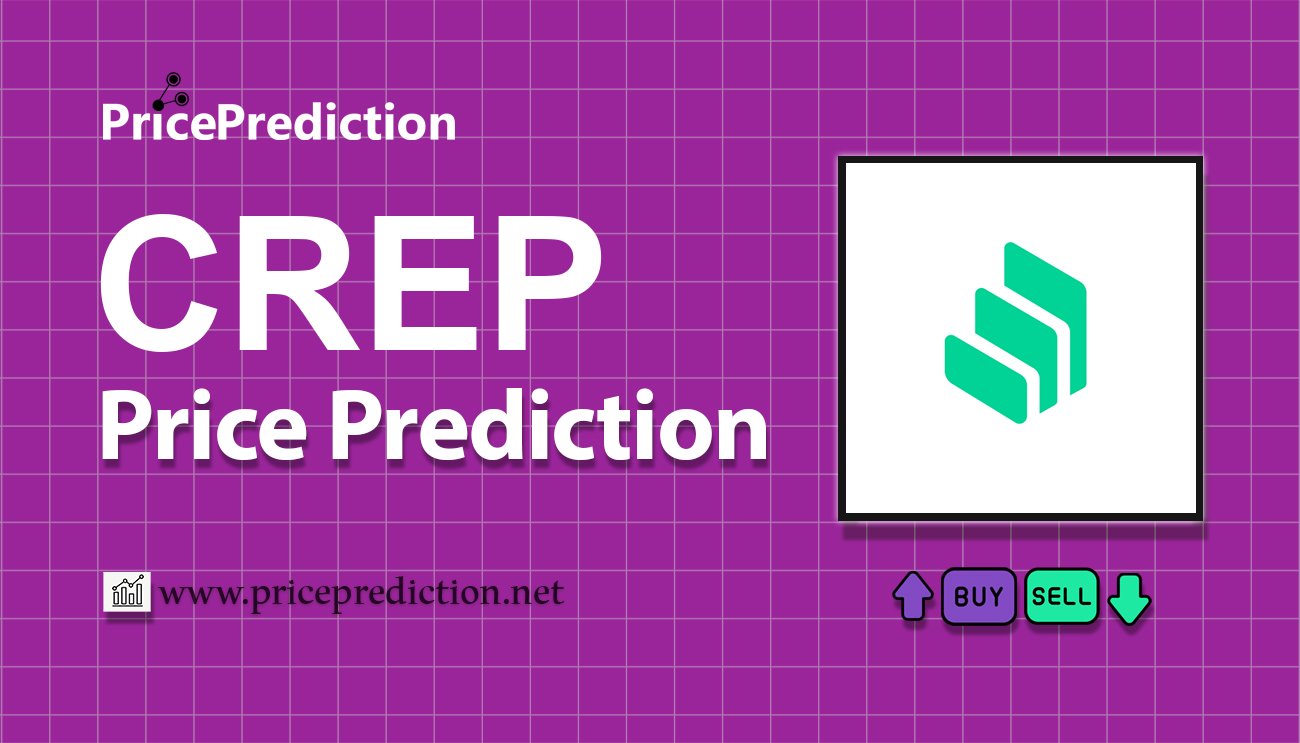 PricePrediction

CREP
Price Prediction

www.priceprediction.net

BUY SELL